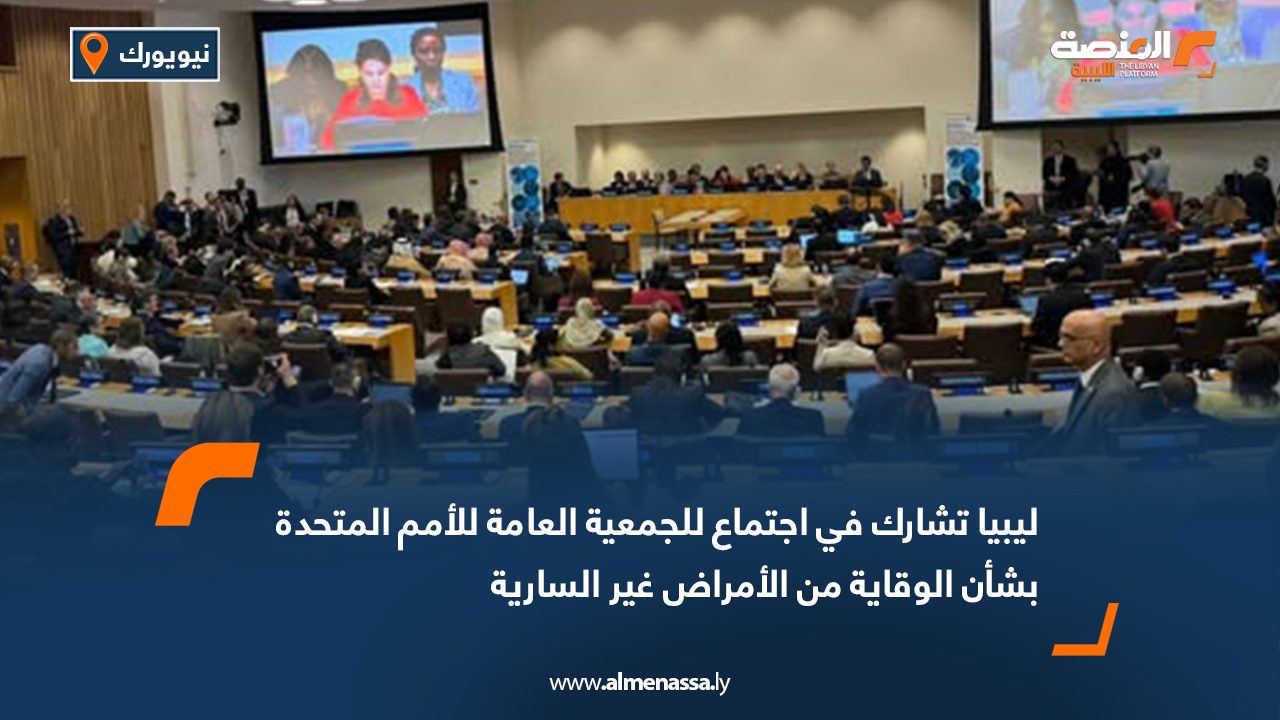 نيويورك

المنصة الليبية
THE LIBYAN PLATFORM

ليبيا تشارك في اجتماع للجمعية العامة للأمم المتحدة بشأن الوقاية من الأمراض غير السارية

www.almenassa.ly